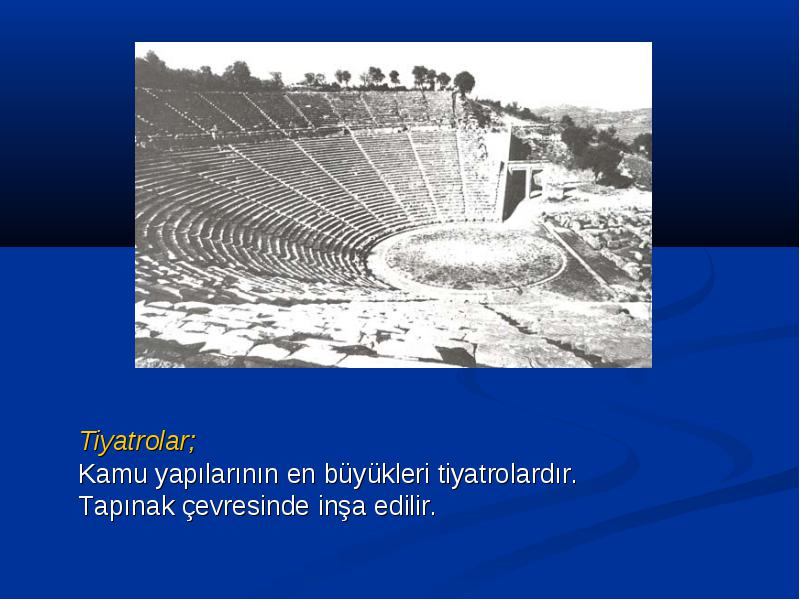 Tiyatrolar;
Kamu yapılarının en büyükleri tiyatrolardır.
Tapınak çevresinde inşa edilir.